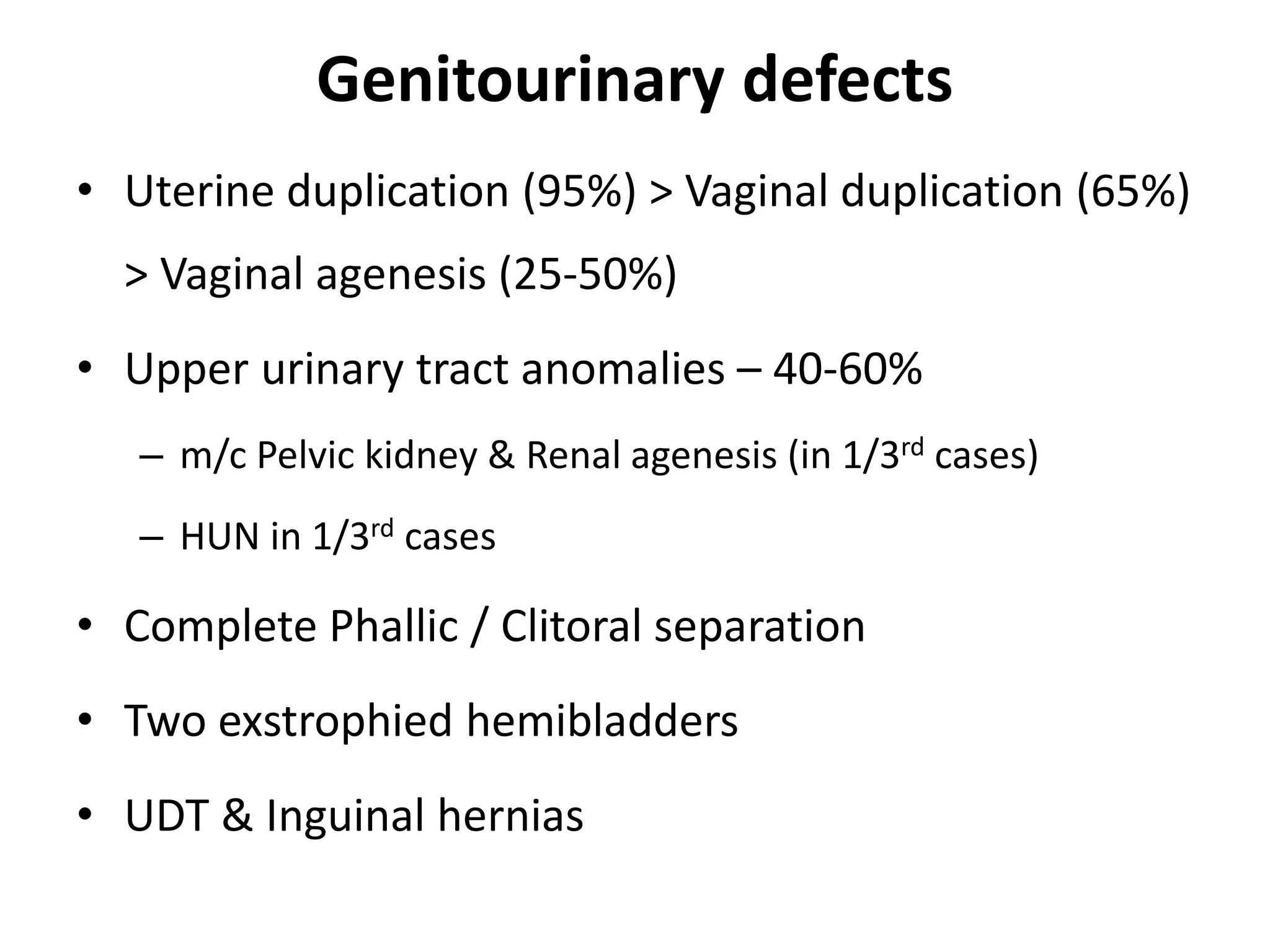 Genitourinary defects

• Uterine duplication (95%) > Vaginal duplication (65%) > Vaginal agenesis (25-50%)

• Upper urinary tract anomalies – 40-60%

– m/c Pelvic kidney & Renal agenesis (in 1/3$^{rd}$ cases)

– HUN in 1/3$^{rd}$ cases

• Complete Phallic / Clitoral separation

• Two exstrophied hemibladders

• UDT & Inguinal hernias